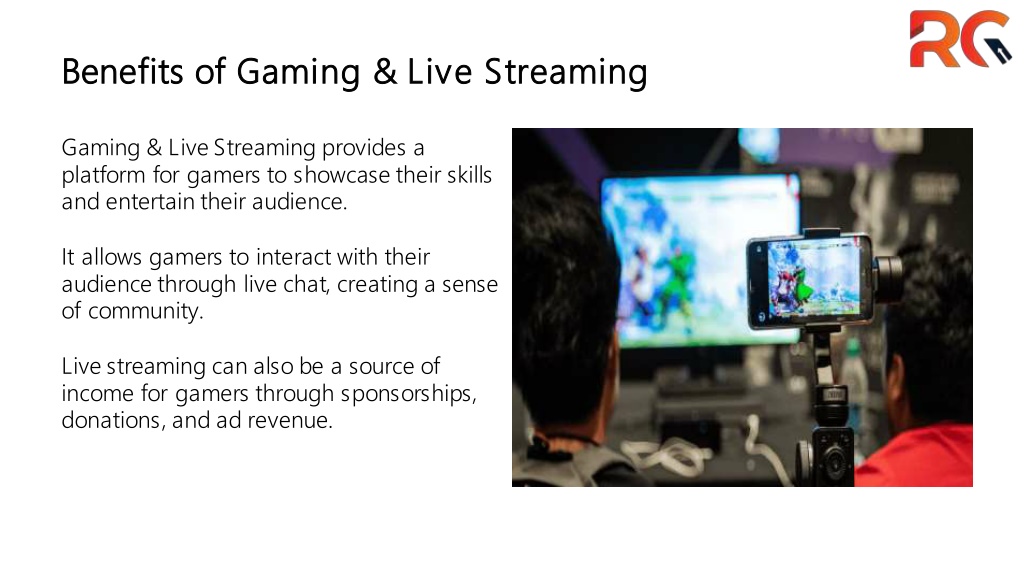 RG

Benefits of Gaming & Live Streaming

Gaming & Live Streaming provides a platform for gamers to showcase their skills and entertain their audience.

It allows gamers to interact with their audience through live chat, creating a sense of community.

Live streaming can also be a source of income for gamers through sponsorships, donations, and ad revenue.